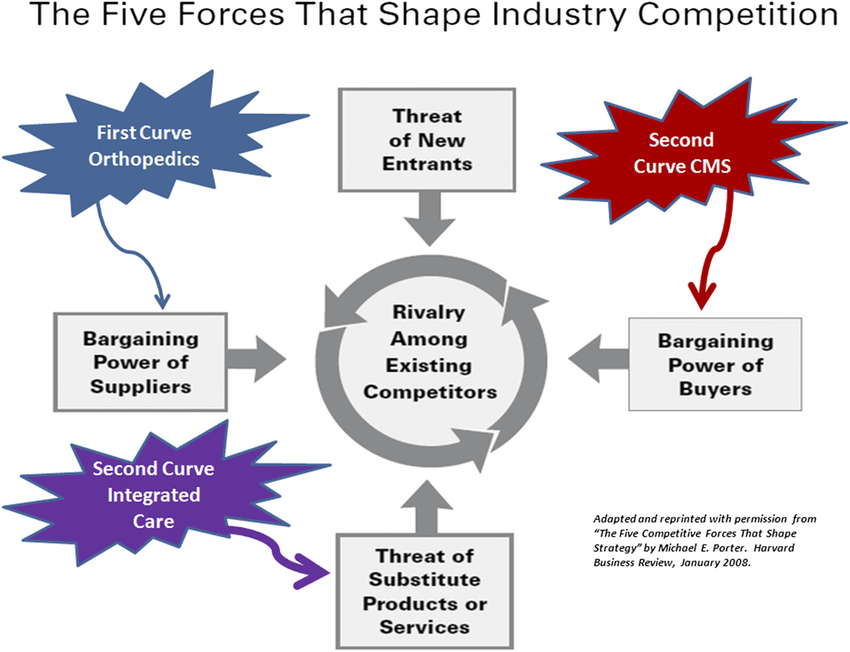 The Five Forces That Shape Industry Competition

First Curve Orthopedics

Threat of New Entrants

Second Curve CMS

Bargaining Power of Suppliers

Rivalry Among Existing Competitors

Bargaining Power of Buyers

Second Curve Integrated Care

Threat of Substitute Products or Services

Adapted and reprinted with permission from "The Five Competitive Forces That Shape Strategy" by Michael E. Porter. Harvard Business Review, January 2008.